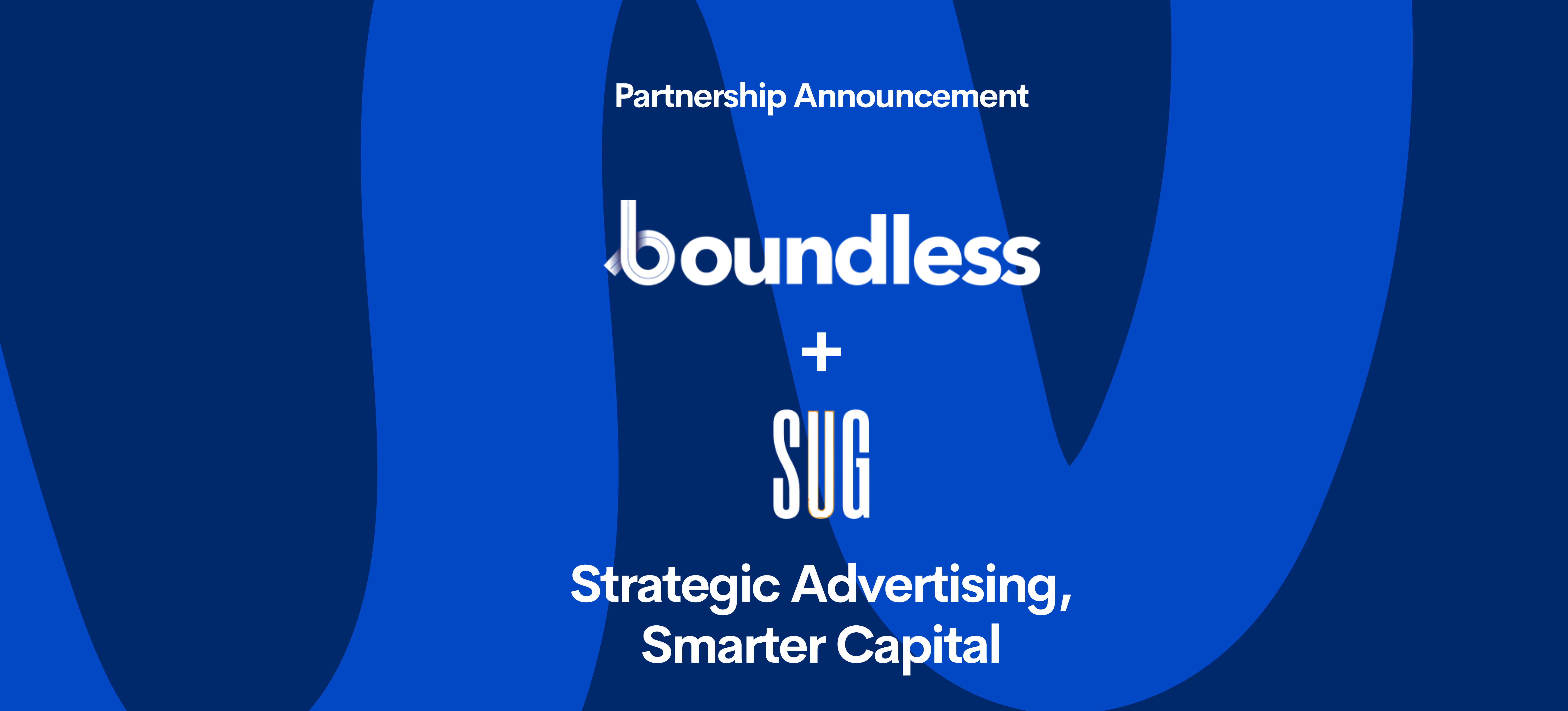 Partnership Announcement

boundless

+

SUG

Strategic Advertising, Smarter Capital